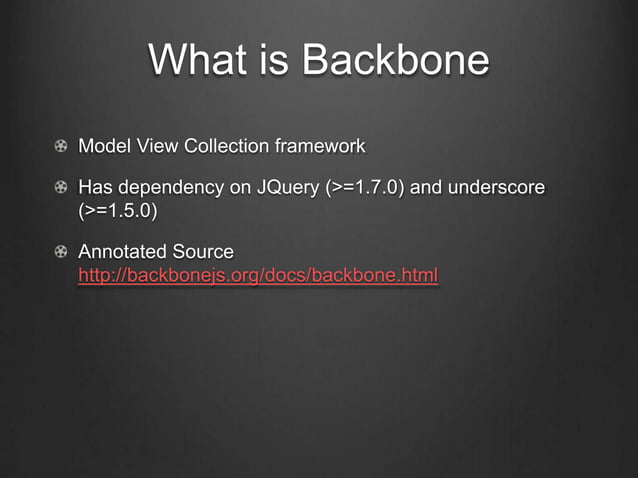 What is Backbone

Model View Collection framework

Has dependency on JQuery (>=1.7.0) and underscore (>=1.5.0)

Annotated Source http://backbonejs.org/docs/backbone.html